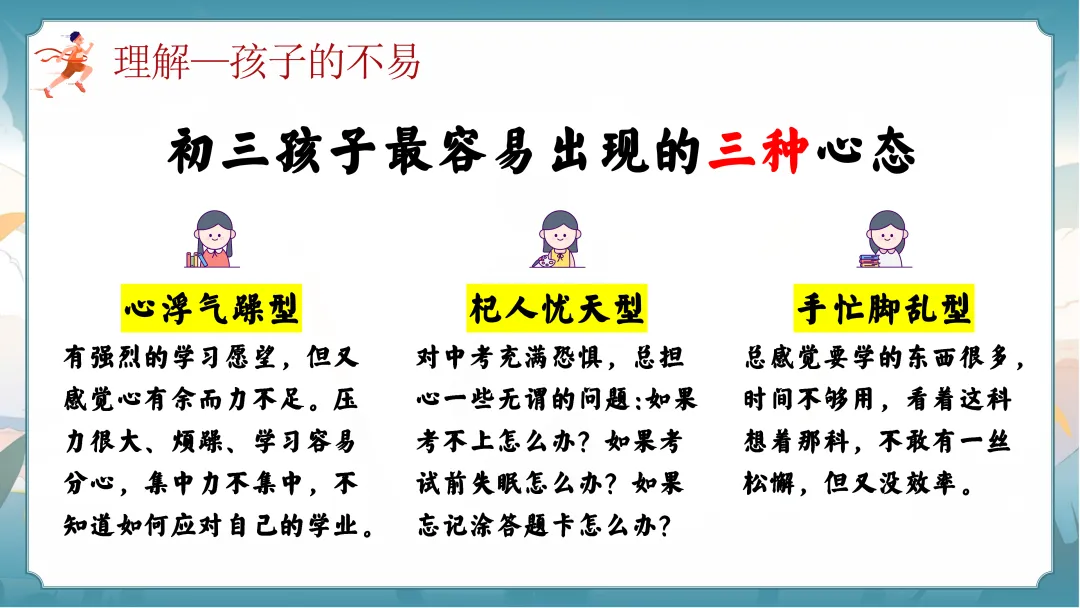 理解—孩子的不易

初三孩子最容易出现的三种心态

心浮气躁型

有强烈的学习愿望，但又感觉心有余而力不足。压力很大、烦躁、学习容易分心，集中力不集中，不知道如何应对自己的学业。

杞人忧天型

对中考充满恐惧，总担心一些无谓的问题:如果考不上怎么办？如果考试前失眠怎么办？如果忘记涂答题卡怎么办？

手忙脚乱型

总感觉要学的东西很多，时间不够用，看着这科想着那科，不敢有一丝松懈，但又没效率。